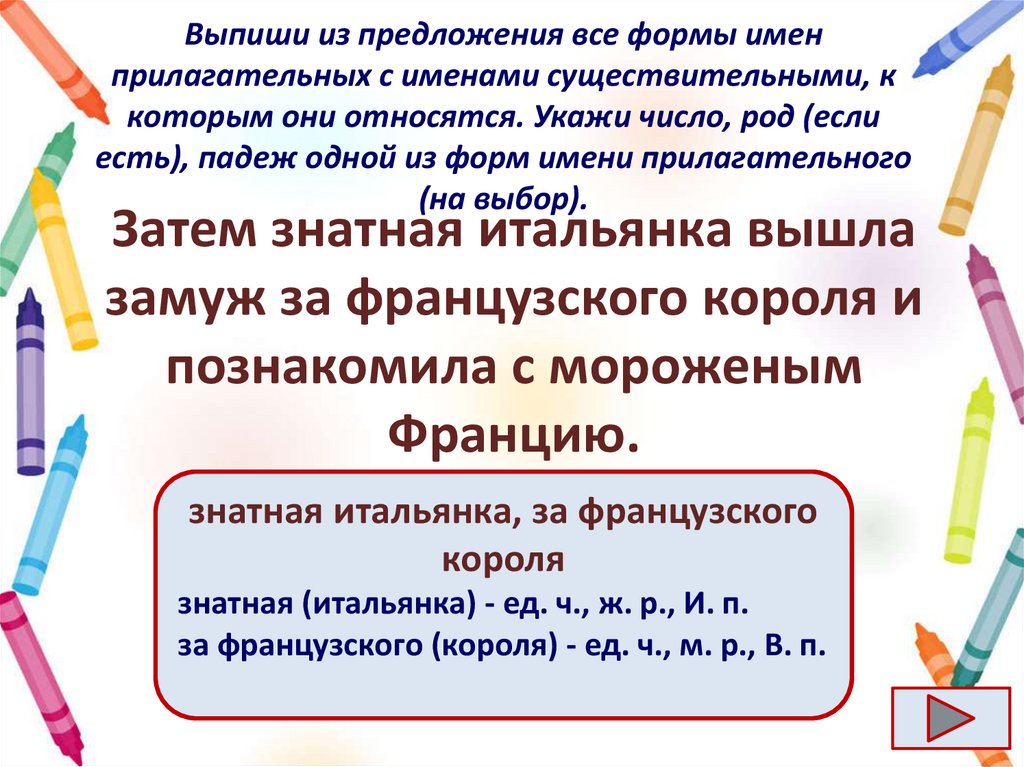 Выпиши из предложения все формы имен прилагательных с именами существительными, к которым они относятся. Укажи число, род (если есть), падеж одной из форм имени прилагательного (на выбор).

Затем знатная итальянка вышла замуж за французского короля и познакомила с мороженым Францию.

знатная итальянка, за французского короля

знатная (итальянка) - ед. ч., ж. р., И. п.
за французского (короля) - ед. ч., м. р., В. п.